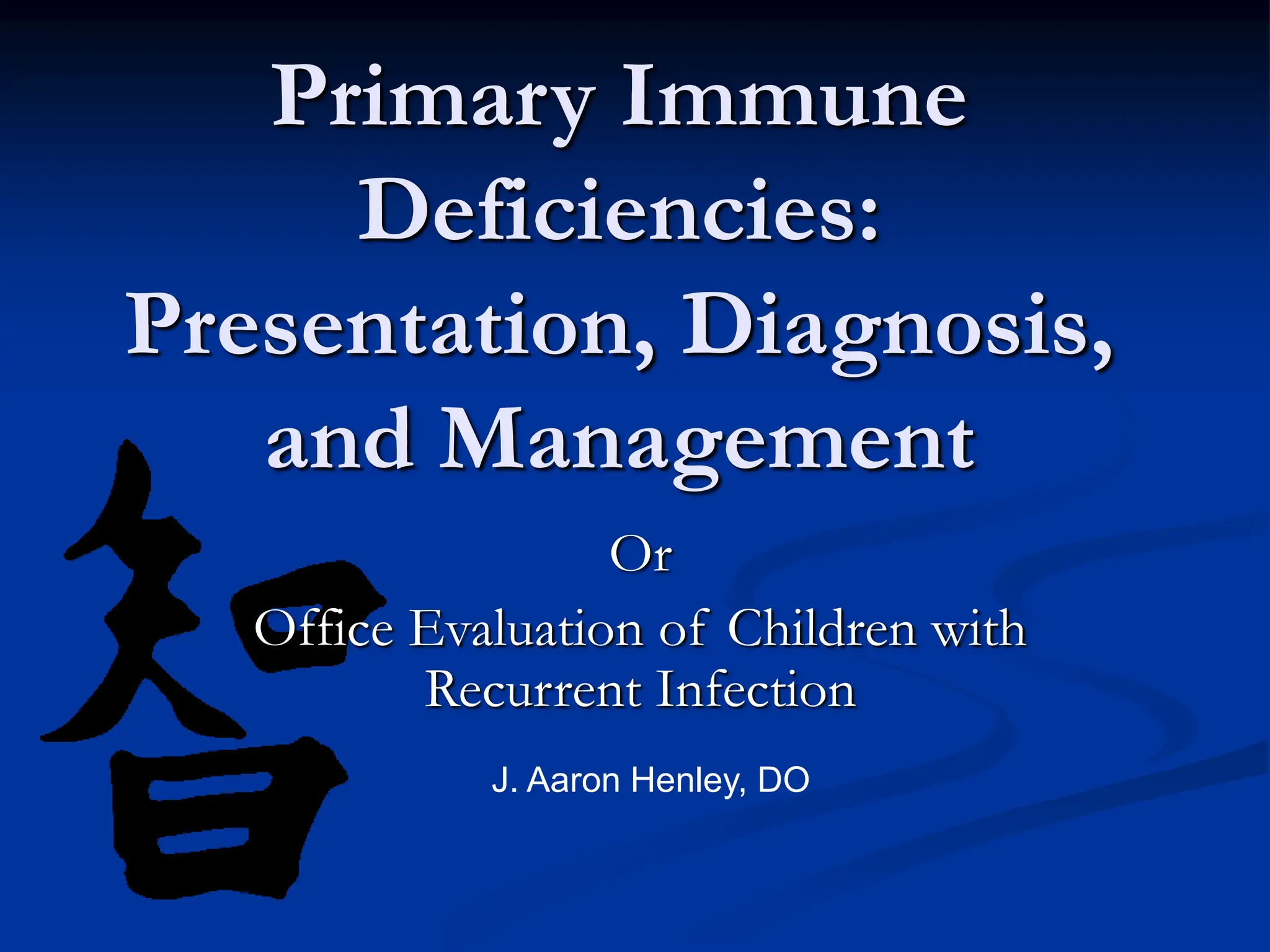 Primary Immune Deficiencies: Presentation, Diagnosis, and Management

Or

Office Evaluation of Children with Recurrent Infection

J. Aaron Henley, DO

智